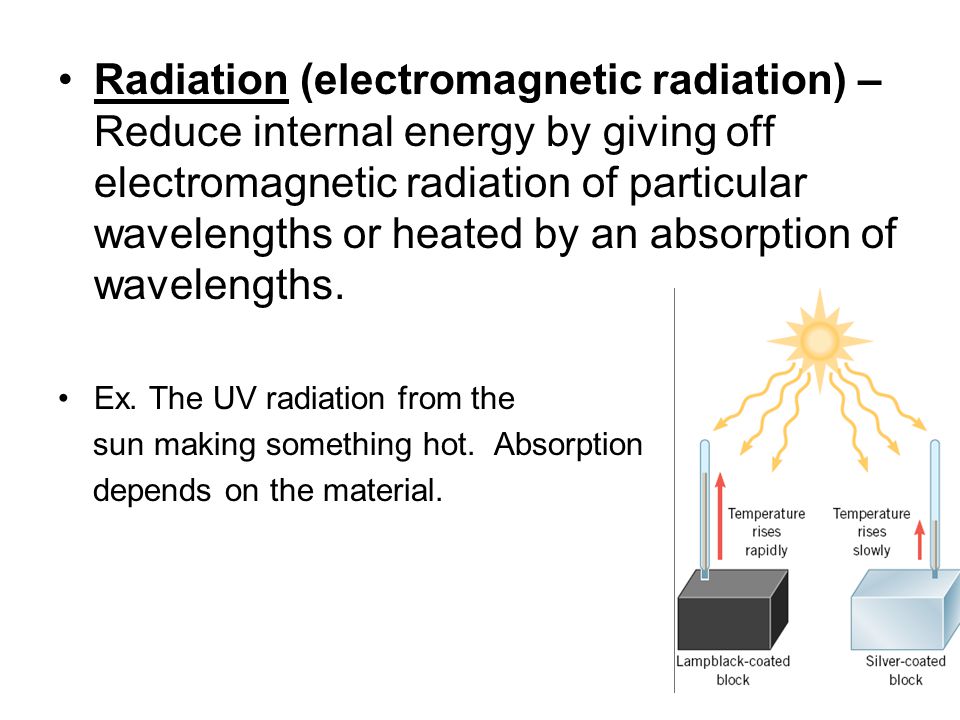 • Radiation (electromagnetic radiation) – Reduce internal energy by giving off electromagnetic radiation of particular wavelengths or heated by an absorption of wavelengths.

• Ex. The UV radiation from the sun making something hot. Absorption depends on the material.

Temperature rises rapidly

Temperature rises slowly

Lampblack-coated block

Silver-coated block